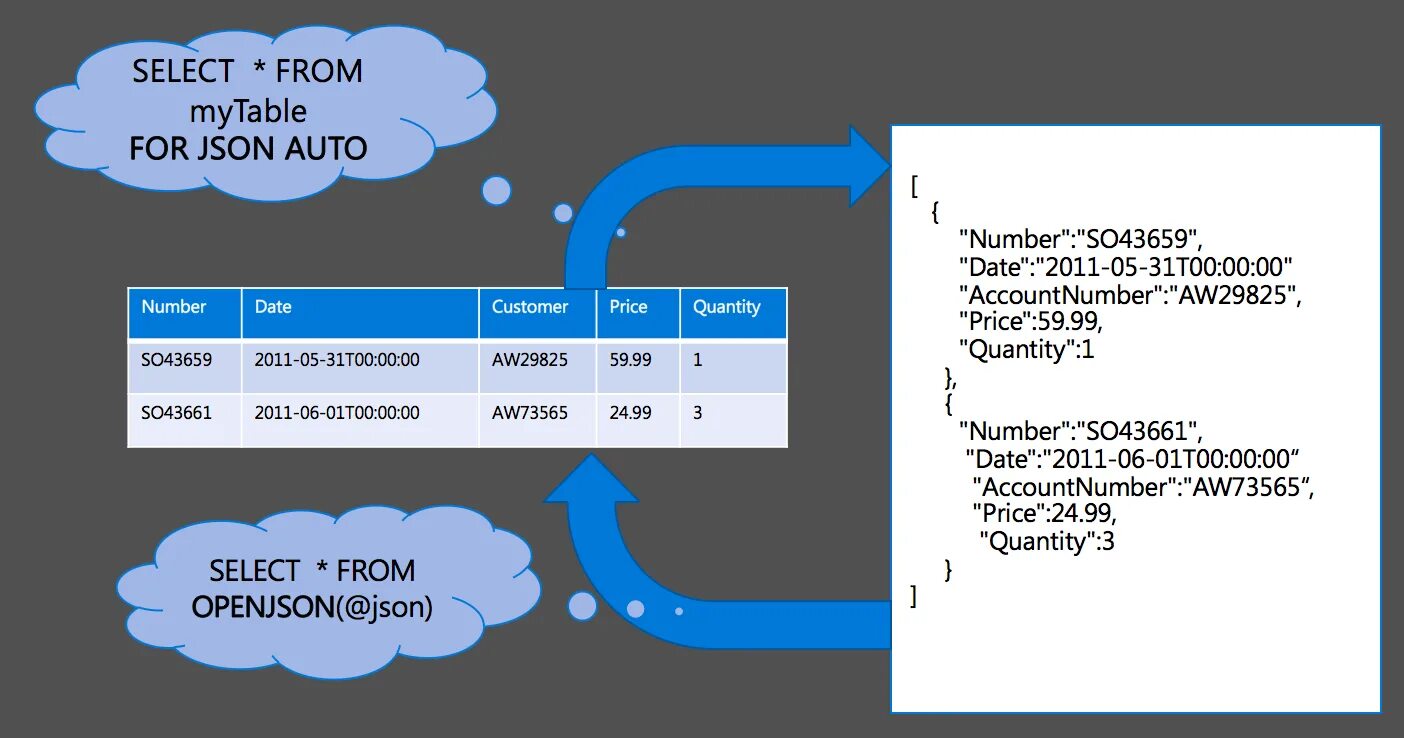 SELECT * FROM
myTable
FOR JSON AUTO

| Number | Date | Customer | Price | Quantity |
|---|---|---|---|---|
| SO43659 | 2011-05-31T00:00:00 | AW29825 | 59.99 | 1 |
| SO43661 | 2011-06-01T00:00:00 | AW73565 | 24.99 | 3 |

SELECT * FROM
OPENJSON(@json)

[
{
"Number":"SO43659",
"Date":"2011-05-31T00:00:00"
"AccountNumber":"AW29825",
"Price":59.99,
"Quantity":1
},
{
"Number":"SO43661",
"Date":"2011-06-01T00:00:00“
"AccountNumber":"AW73565“,
"Price":24.99,
"Quantity":3
}
]